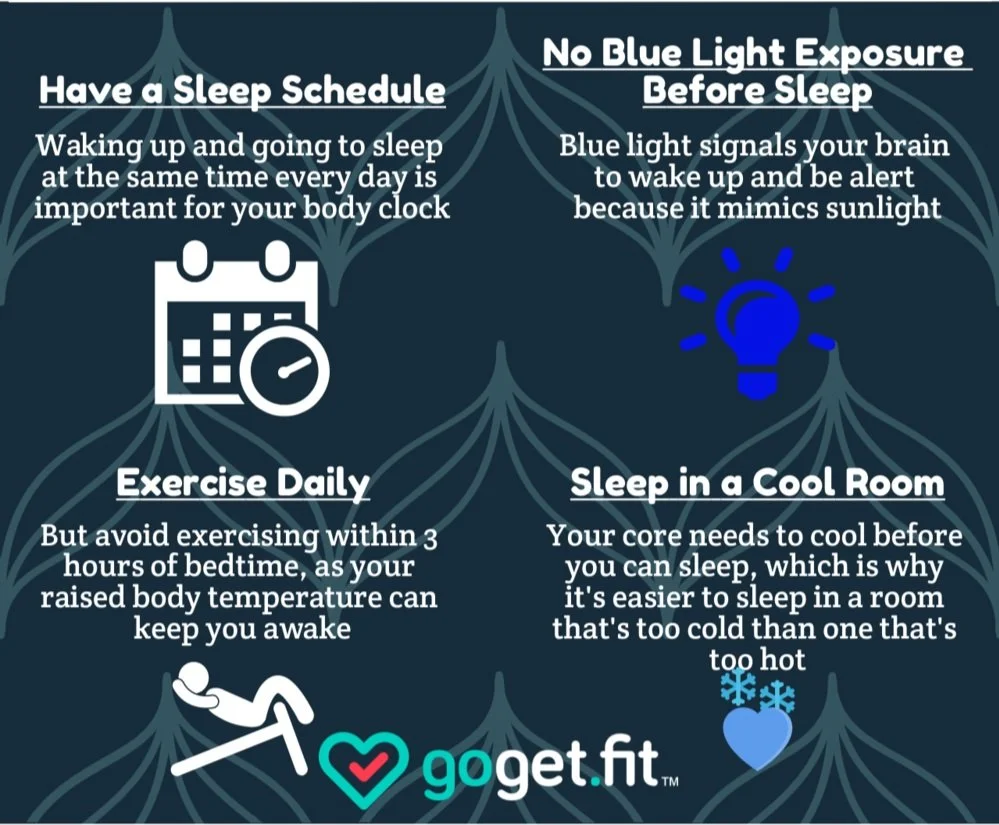 Have a Sleep Schedule

Waking up and going to sleep at the same time every day is important for your body clock

No Blue Light Exposure Before Sleep

Blue light signals your brain to wake up and be alert because it mimics sunlight

Exercise Daily

But avoid exercising within 3 hours of bedtime, as your raised body temperature can keep you awake

Sleep in a Cool Room

Your core needs to cool before you can sleep, which is why it's easier to sleep in a room that's too cold than one that's too hot

goget.fit™